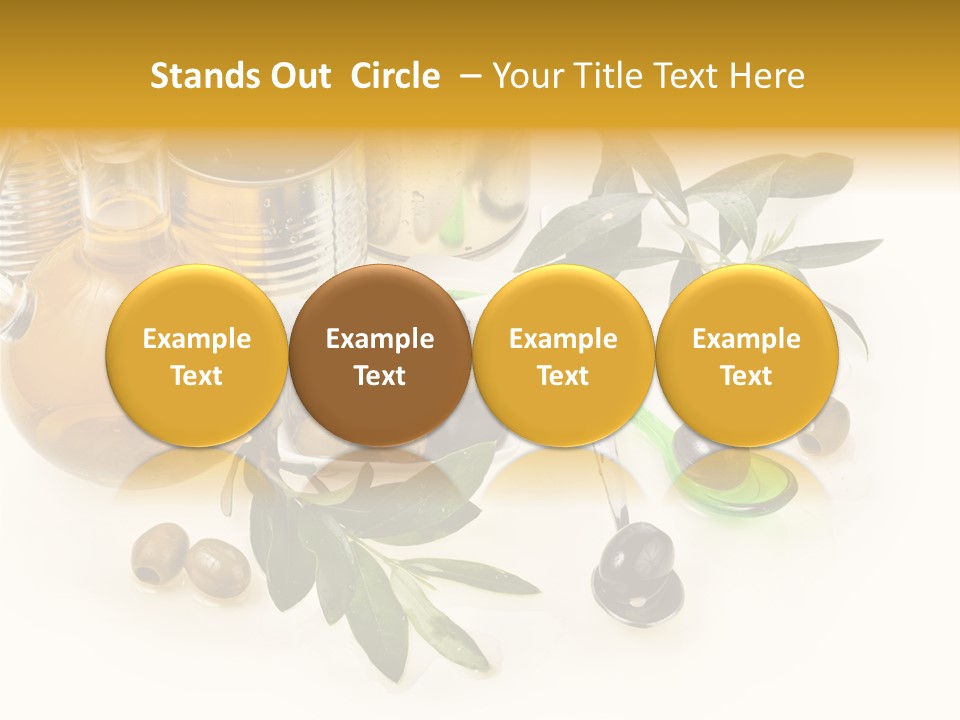 Stands Out Circle – Your Title Text Here

Example Text

Example Text

Example Text

Example Text